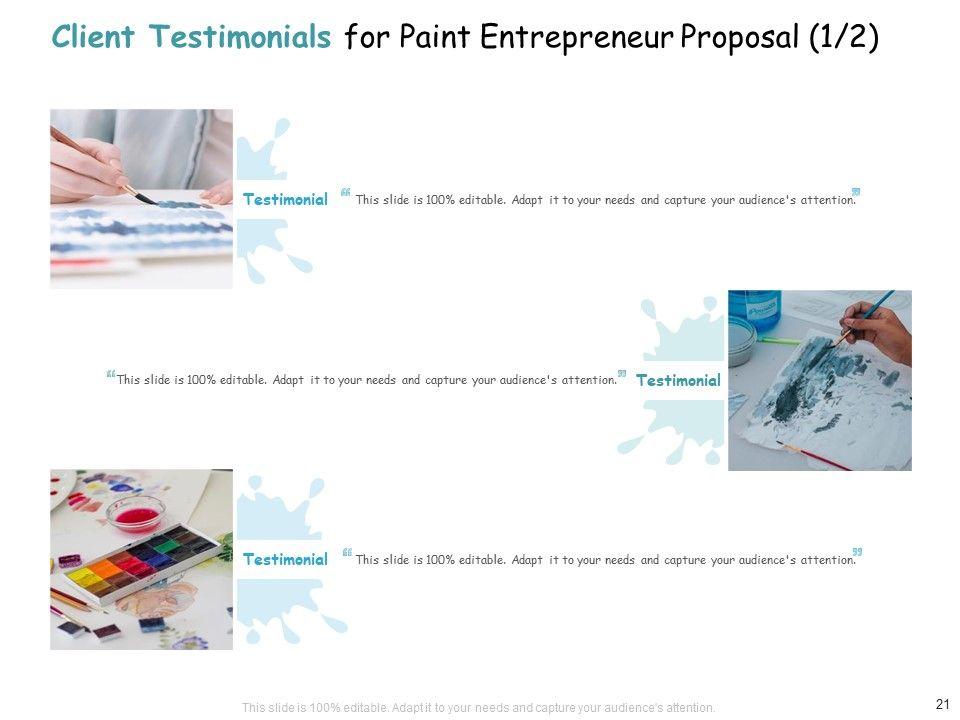 Client Testimonials for Paint Entrepreneur Proposal (1/2)

Testimonial “This slide is 100% editable. Adapt it to your needs and capture your audience's attention.”

“This slide is 100% editable. Adapt it to your needs and capture your audience's attention.” Testimonial

Testimonial “This slide is 100% editable. Adapt it to your needs and capture your audience's attention.”

This slide is 100% editable. Adapt it to your needs and capture your audience's attention.

21